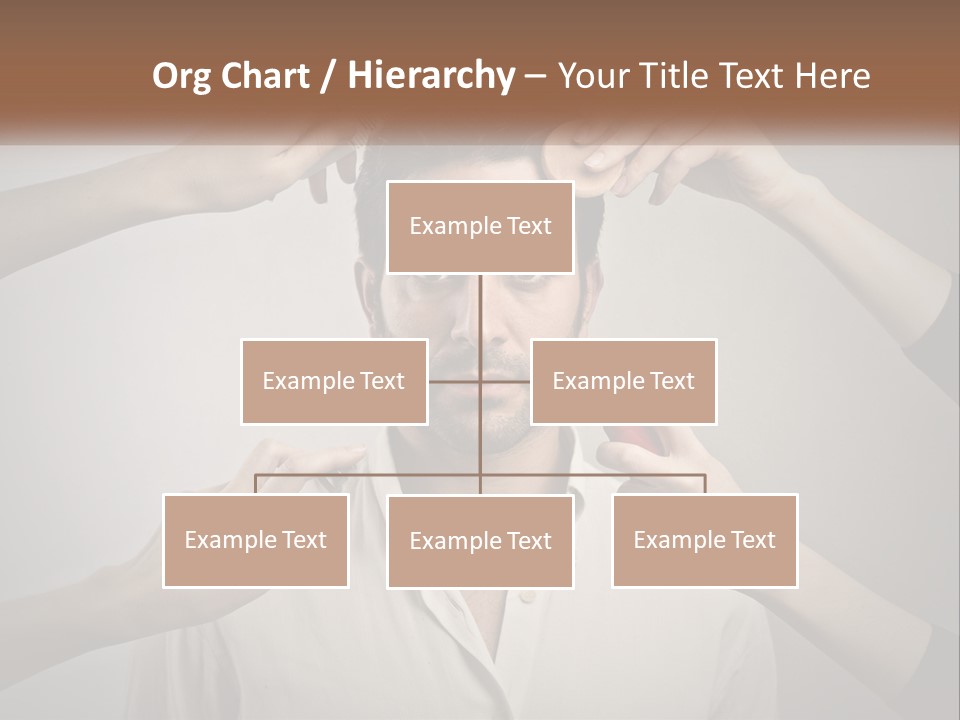 Org Chart / Hierarchy – Your Title Text Here

Example Text

Example Text

Example Text

Example Text

Example Text

Example Text